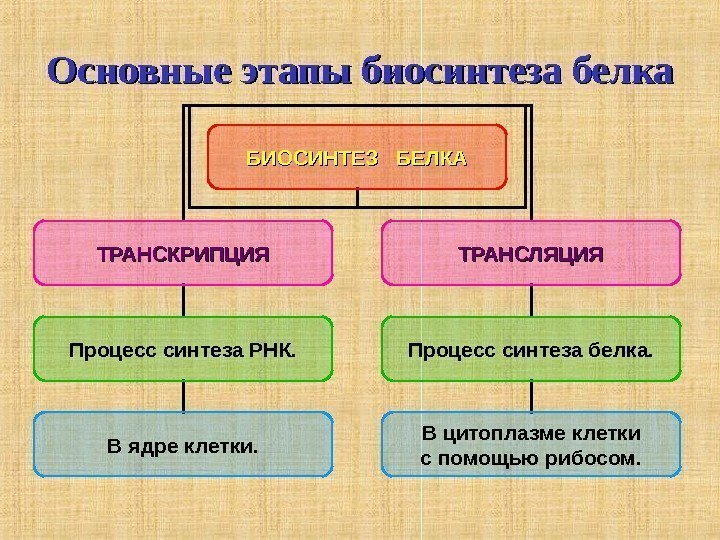 Основные этапы биосинтеза белка

БИОСИНТЕЗ БЕЛКА

ТРАНСКРИПЦИЯ

Процесс синтеза РНК.

В ядре клетки.

ТРАНСЛЯЦИЯ

Процесс синтеза белка.

В цитоплазме клетки с помощью рибосом.